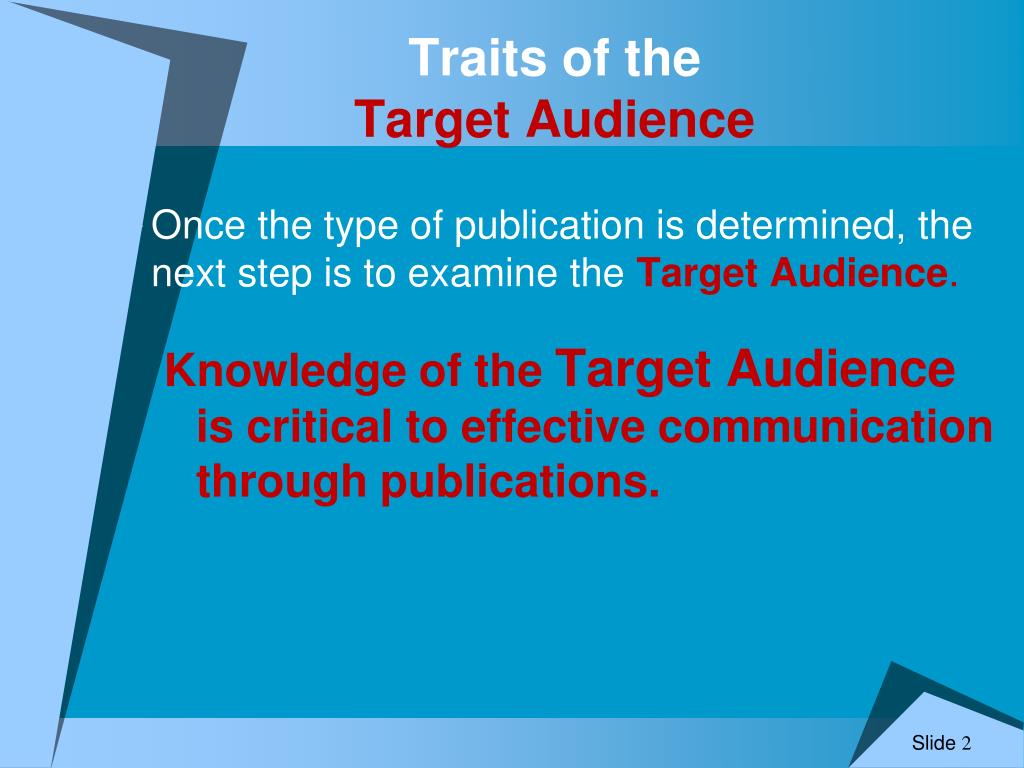 Traits of the
Target Audience

Once the type of publication is determined, the next step is to examine the Target Audience.

Knowledge of the Target Audience is critical to effective communication through publications.

Slide 2